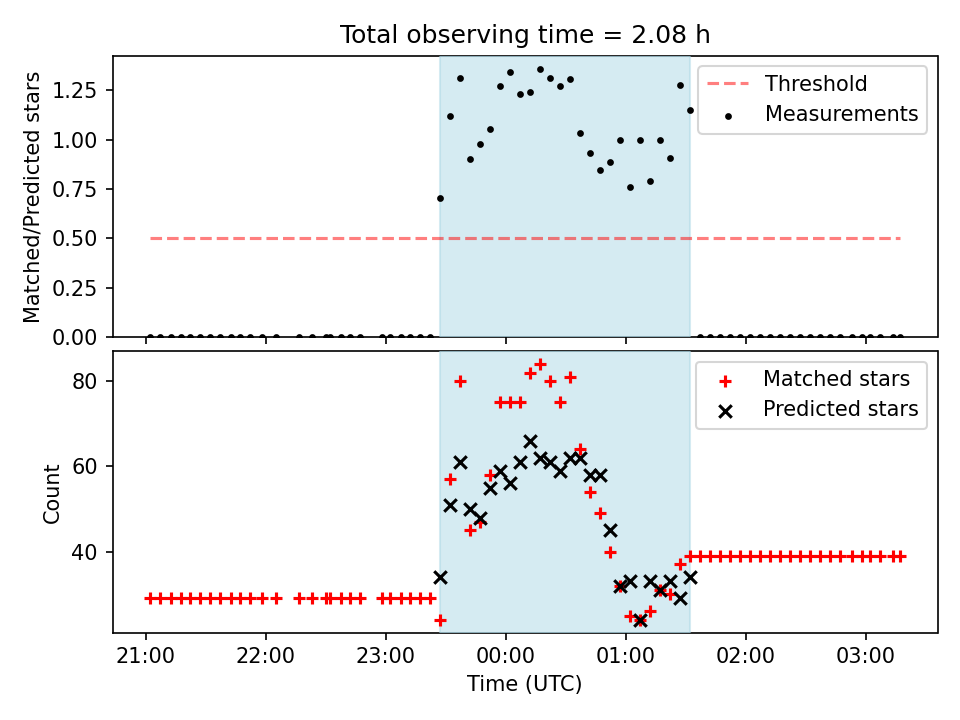 Total observing time = 2.08 h

Matched/Predicted stars

1.25
1.00
0.75
0.50
0.25
0.00

Threshold
Measurements

Count

80
60
40

Matched stars
Predicted stars

21:00
22:00
23:00
00:00
01:00
02:00
03:00

Time (UTC)